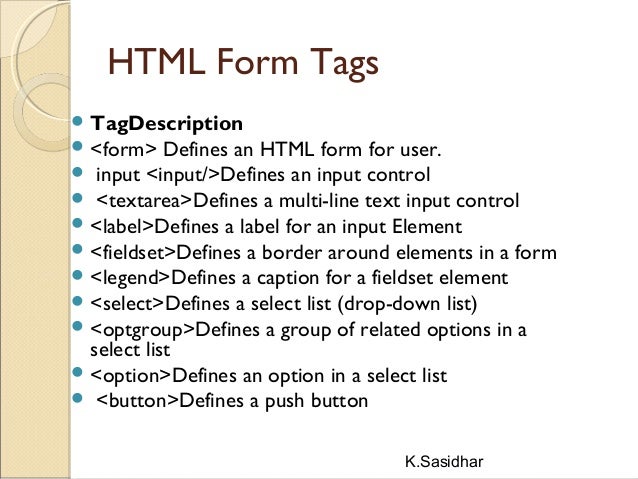 HTML Form Tags

- **TagDescription**
- <form> Defines an HTML form for user.
- input <input/>Defines an input control
- <textarea>Defines a multi-line text input control
- <label>Defines a label for an input Element
- <fieldset>Defines a border around elements in a form
- <legend>Defines a caption for a fieldset element
- <select>Defines a select list (drop-down list)
- <optgroup>Defines a group of related options in a select list
- <option>Defines an option in a select list
- <button>Defines a push button

K.Sasidhar